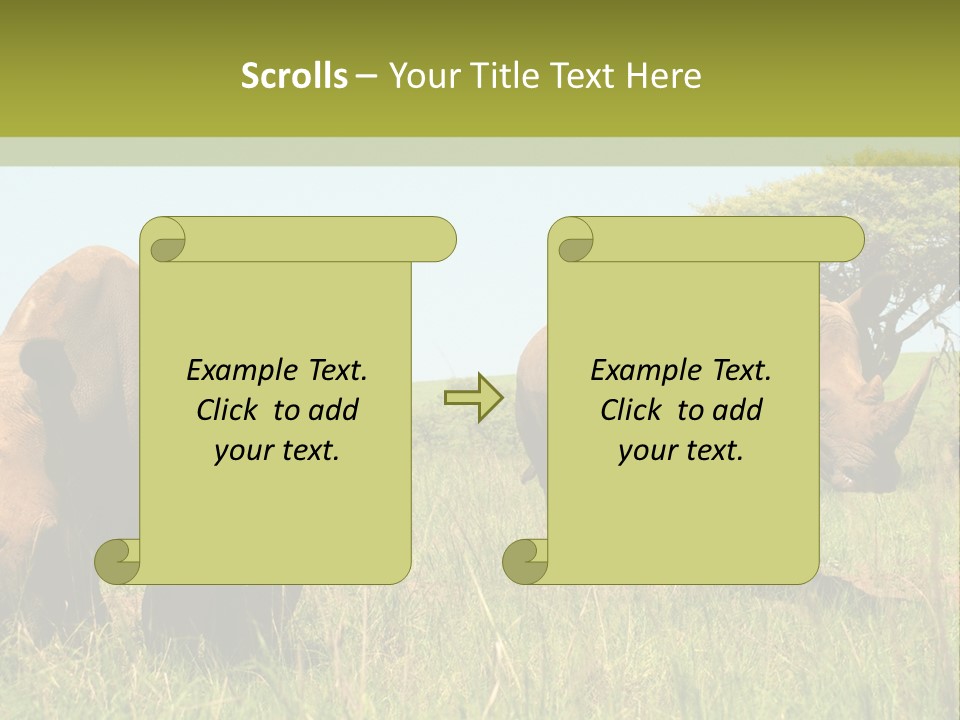 Scrolls – Your Title Text Here

Example Text. Click to add your text.

Example Text. Click to add your text.